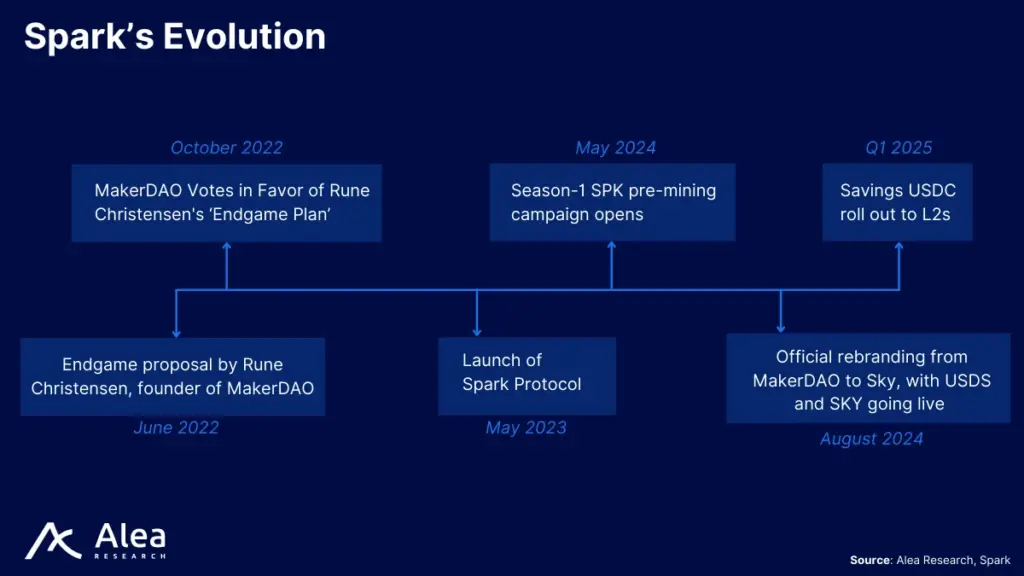 Spark's Evolution

October 2022
MakerDAO Votes in Favor of Rune Christensen's 'Endgame Plan'

May 2024
Season-1 SPK pre-mining campaign opens

Q1 2025
Savings USDC roll out to L2s

Endgame proposal by Rune Christensen, founder of MakerDAO
June 2022

Launch of Spark Protocol
May 2023

Official rebranding from MakerDAO to Sky, with USDS and SKY going live
August 2024

Alea RESEARCH

Source: Alea Research, Spark